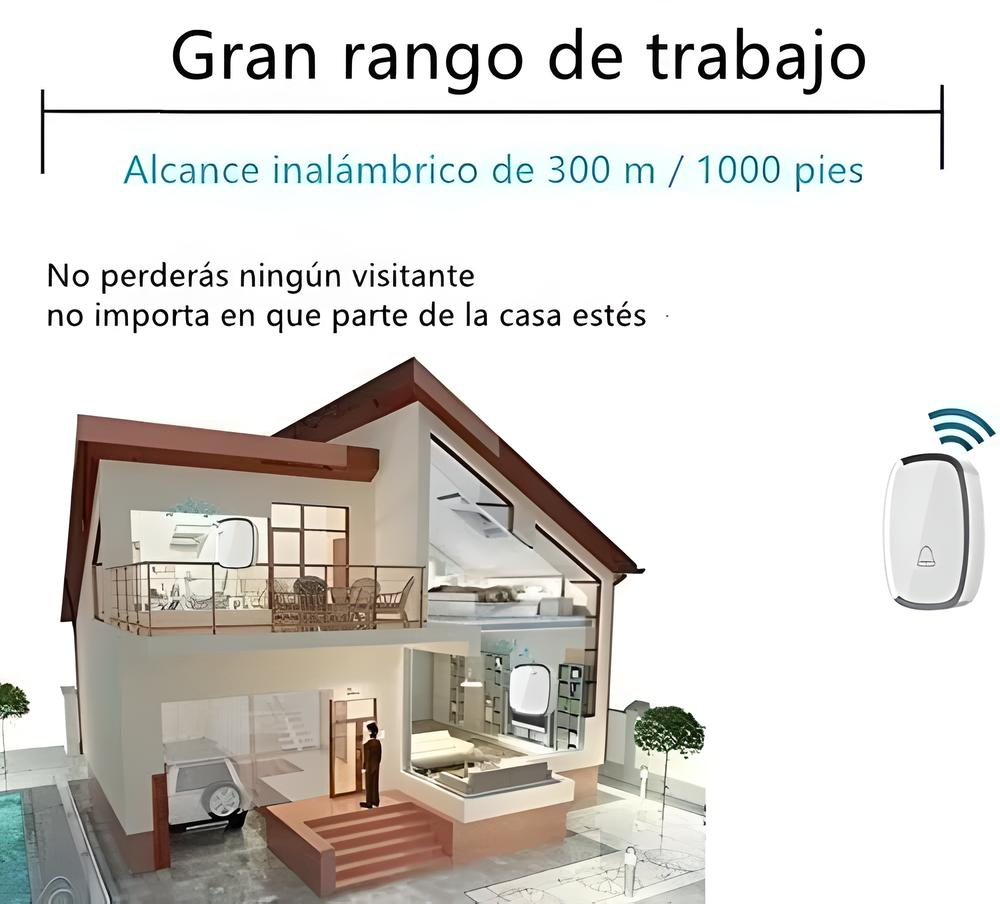 Gran rango de trabajo

Alcance inalámbrico de 300 m / 1000 pies

No perderás ningún visitante
no importa en que parte de la casa estés